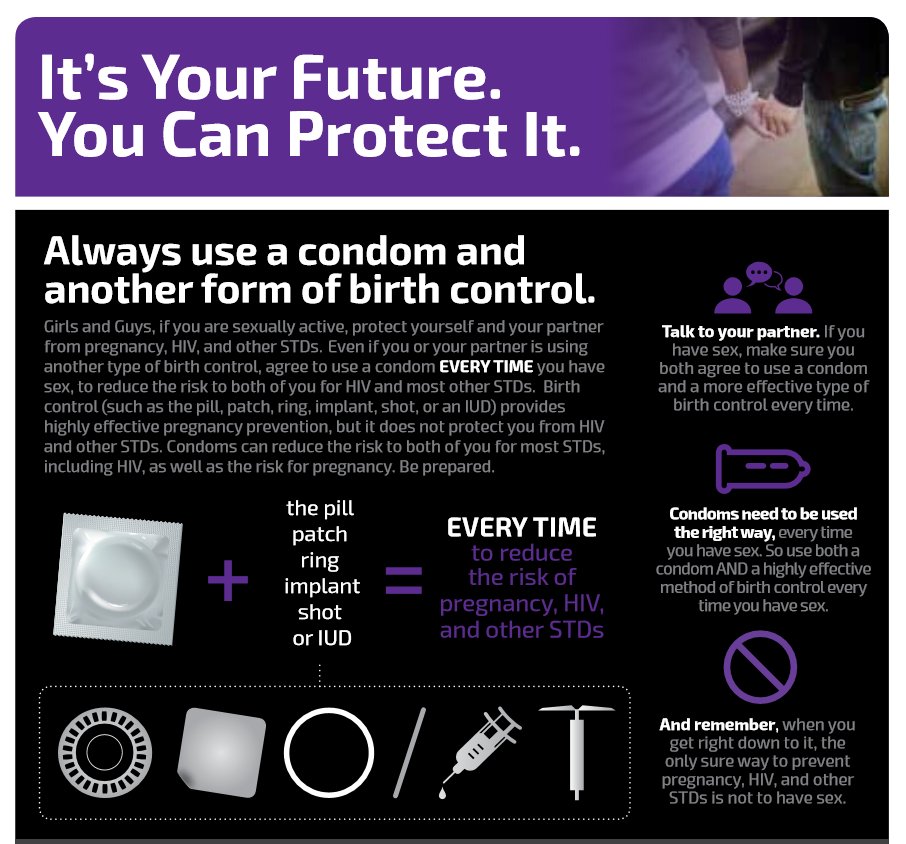 It's Your Future.
You Can Protect It.

Always use a condom and another form of birth control.

Girls and Guys, if you are sexually active, protect yourself and your partner from pregnancy, HIV, and other STDs. Even if you or your partner is using another type of birth control, agree to use a condom EVERY TIME you have sex, to reduce the risk to both of you for HIV and most other STDs. Birth control (such as the pill, patch, ring, implant, shot, or an IUD) provides highly effective pregnancy prevention, but it does not protect you from HIV and other STDs. Condoms can reduce the risk to both of you for most STDs, including HIV, as well as the risk for pregnancy. Be prepared.

+ the pill patch ring implant shot or IUD = EVERY TIME to reduce the risk of pregnancy, HIV, and other STDs

Talk to your partner. If you have sex, make sure you both agree to use a condom and a more effective type of birth control every time.

Condoms need to be used the right way, every time you have sex. So use both a condom AND a highly effective method of birth control every time you have sex.

And remember, when you get right down to it, the only sure way to prevent pregnancy, HIV, and other STDs is not to have sex.